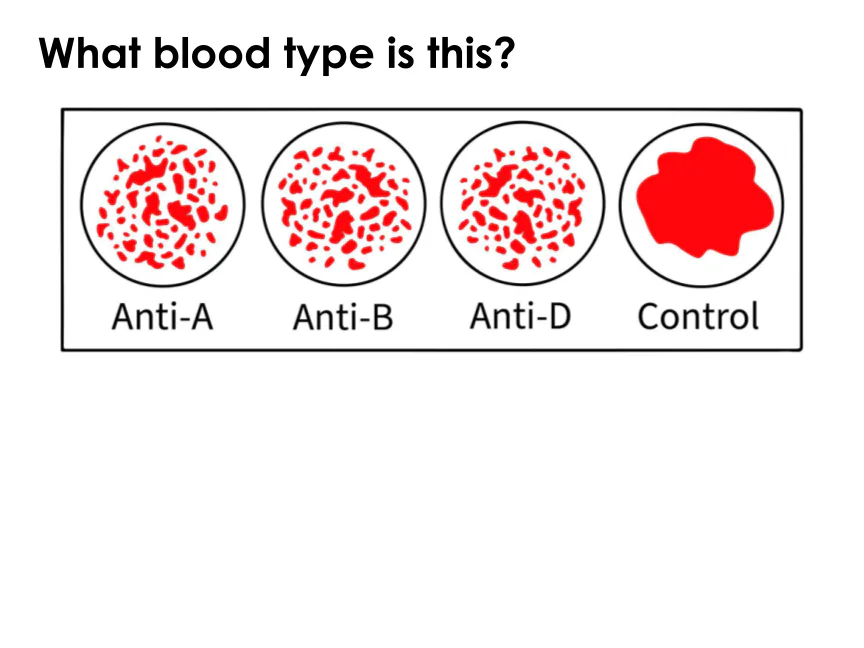 What blood type is this?

Anti-A Anti-B Anti-D Control